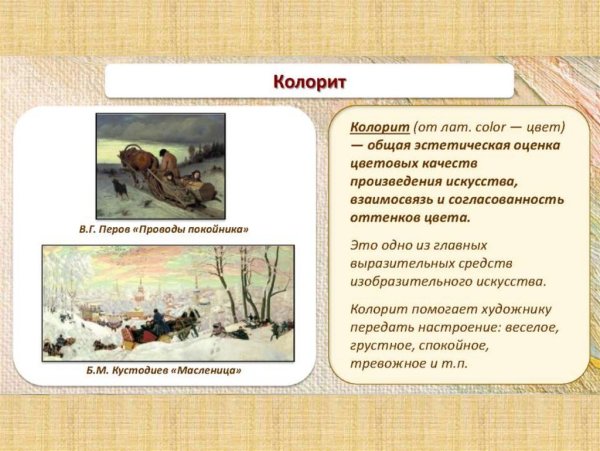 Колорит

В.Г. Перов «Проводы покойника»

Б.М. Кустодиев «Масленица»

Колорит (от лат. color — цвет) — общая эстетическая оценка цветовых качеств произведения искусства, взаимосвязь и согласованность оттенков цвета.

Это одно из главных выразительных средств изобразительного искусства.

Колорит помогает художнику передать настроение: веселое, грустное, спокойное, тревожное и т.п.